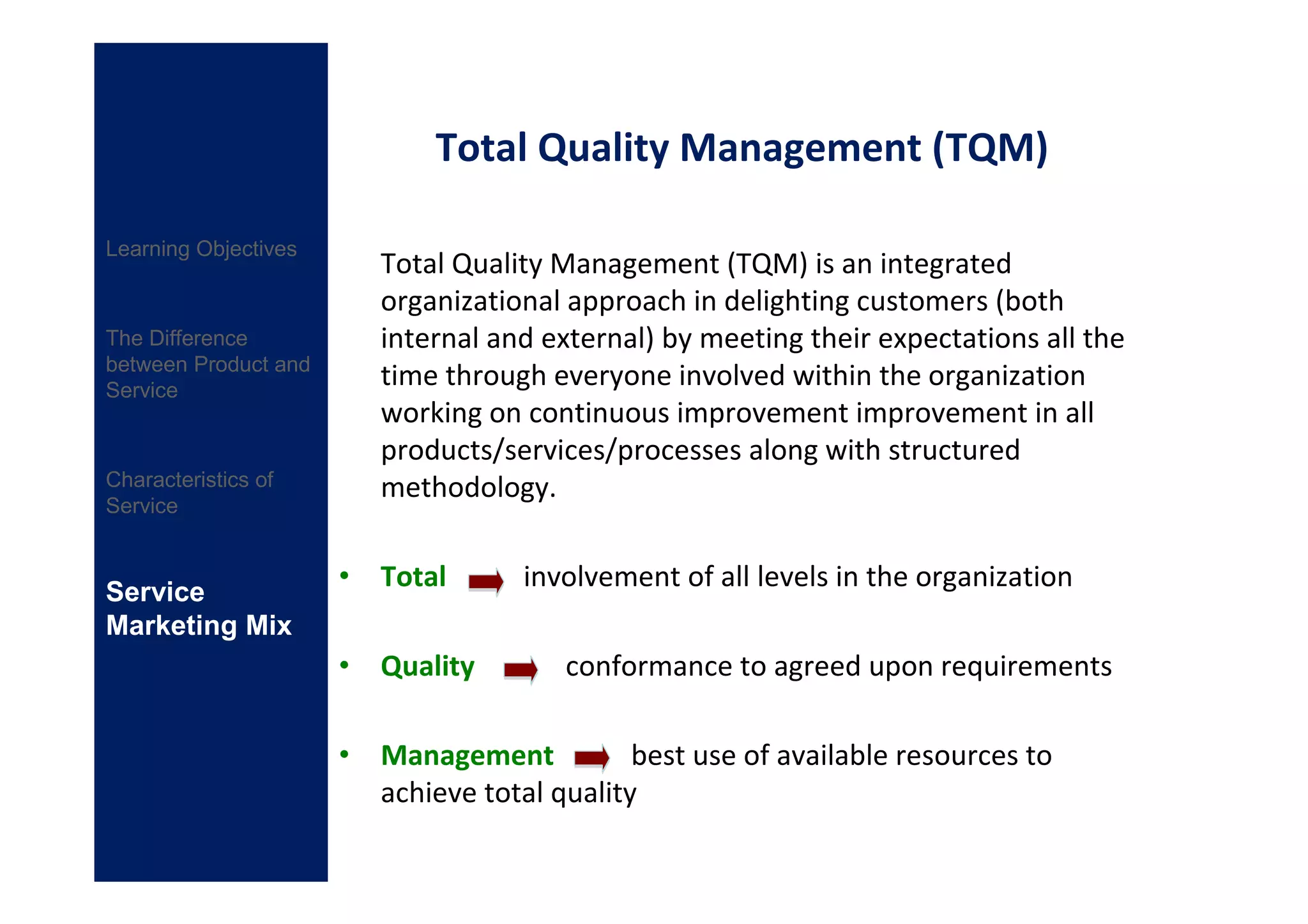 Learning Objectives

The Difference between Product and Service

Characteristics of Service

Service Marketing Mix

Total Quality Management (TQM)

Total Quality Management (TQM) is an integrated organizational approach in delighting customers (both internal and external) by meeting their expectations all the time through everyone involved within the organization working on continuous improvement improvement in all products/services/processes along with structured methodology.

• Total ➡ involvement of all levels in the organization

• Quality ➡ conformance to agreed upon requirements

• Management ➡ best use of available resources to achieve total quality